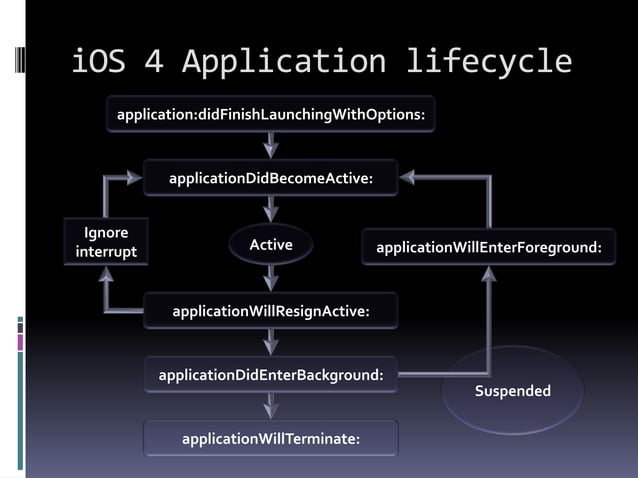 iOS 4 Application lifecycle

application:didFinishLaunchingWithOptions:

applicationDidBecomeActive:

Ignore interrupt

Active

applicationWillEnterForeground:

applicationWillResignActive:

applicationDidEnterBackground:

Suspended

applicationWillTerminate: